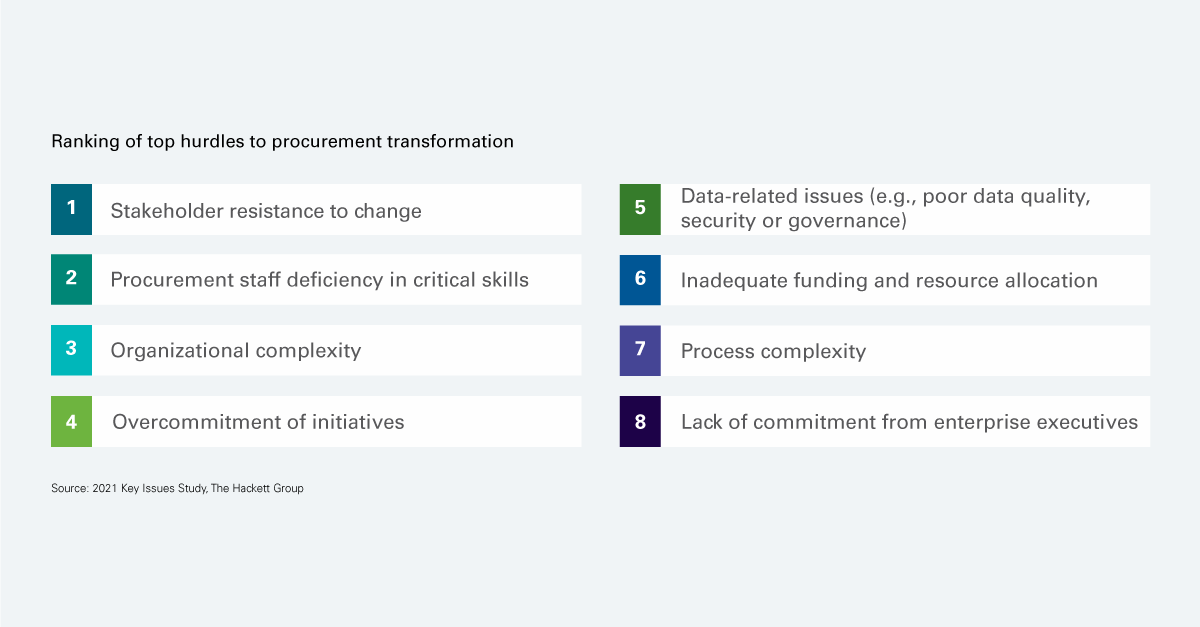 Ranking of top hurdles to procurement transformation

1 Stakeholder resistance to change

2 Procurement staff deficiency in critical skills

3 Organizational complexity

4 Overcommitment of initiatives

5 Data-related issues (e.g., poor data quality, security or governance)

6 Inadequate funding and resource allocation

7 Process complexity

8 Lack of commitment from enterprise executives

Source: 2021 Key Issues Study, The Hackett Group